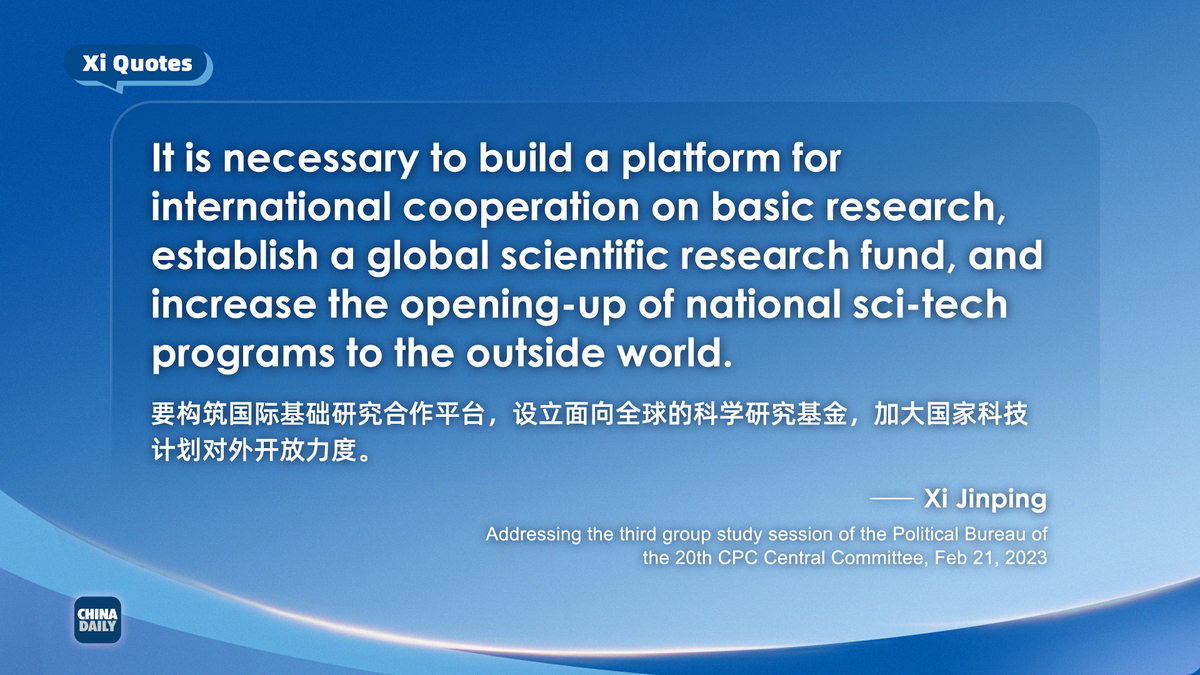 Xi Quotes

It is necessary to build a platform for international cooperation on basic research, establish a global scientific research fund, and increase the opening-up of national sci-tech programs to the outside world.

要构筑国际基础研究合作平台，设立面向全球的科学研究基金，加大国家科技计划对外开放力度。

—— Xi Jinping

Addressing the third group study session of the Political Bureau of the 20th CPC Central Committee, Feb 21, 2023

CHINA DAILY